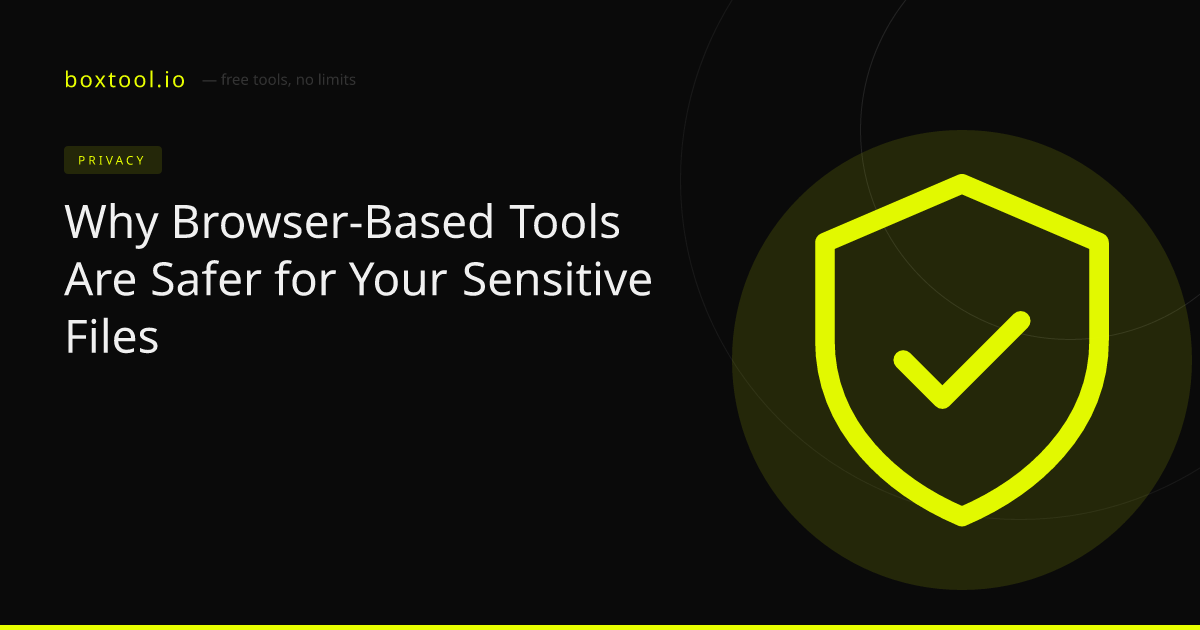 boxtool.io — free tools, no limits

PRIVACY

Why Browser-Based Tools Are Safer for Your Sensitive Files